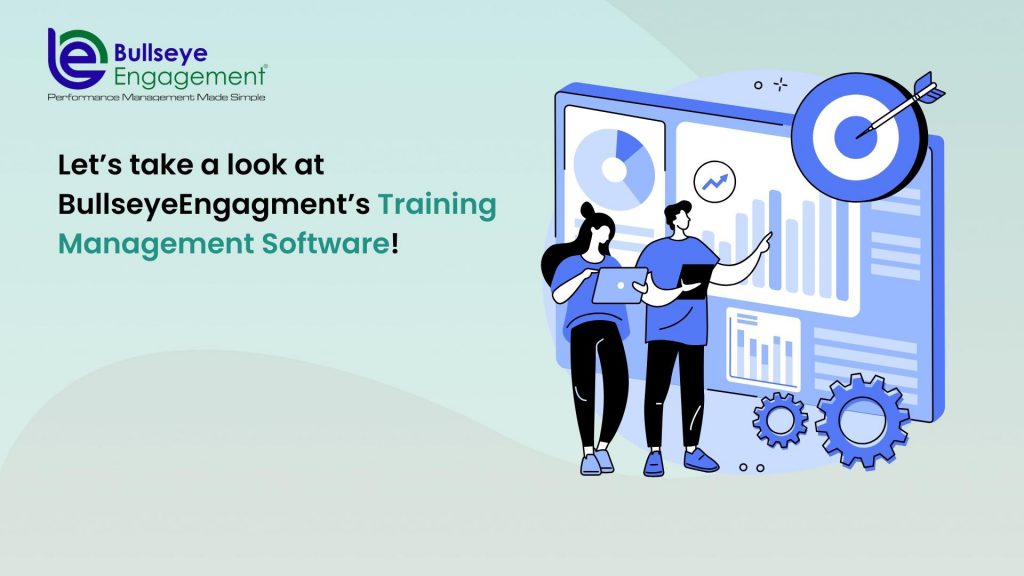 Bullseye Engagement®
Performance Management Made Simple

Let's take a look at BullseyeEngagment's Training Management Software!